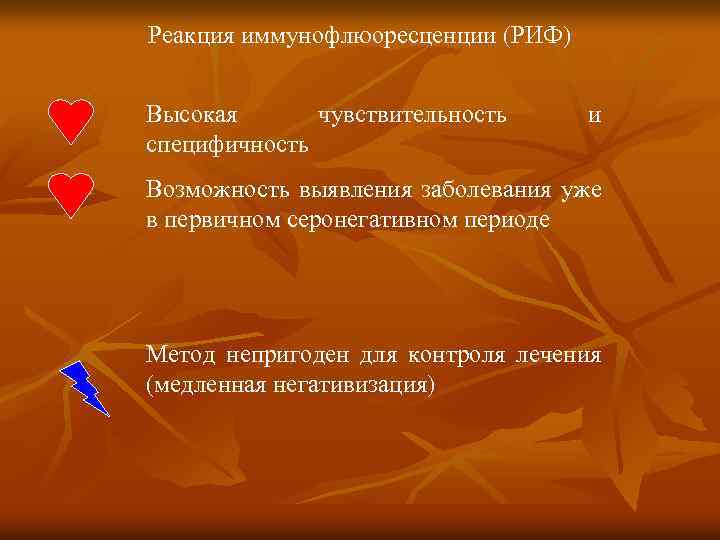 Реакция иммунофлюоресценции (РИФ)

Высокая чувствительность и специфичность

Возможность выявления заболевания уже в первичном серонегативном периоде

Метод непригоден для контроля лечения (медленная негативизация)